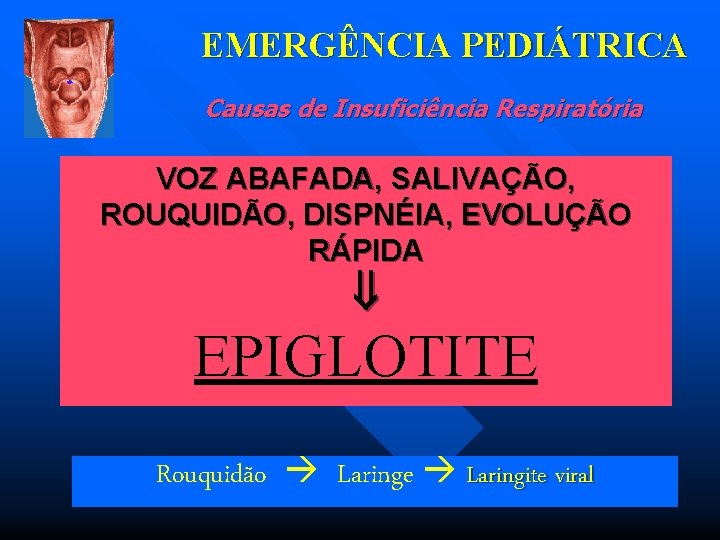 EMERGÊNCIA PEDIÁTRICA

Causas de Insuficiência Respiratória

VOZ ABAFADA, SALIVAÇÃO, ROUQUIDÃO, DISPNÉIA, EVOLUÇÃO RÁPIDA

$\Downarrow$

EPIGLOTITE

Rouquidão $\rightarrow$ Laringe $\rightarrow$ Laringite viral